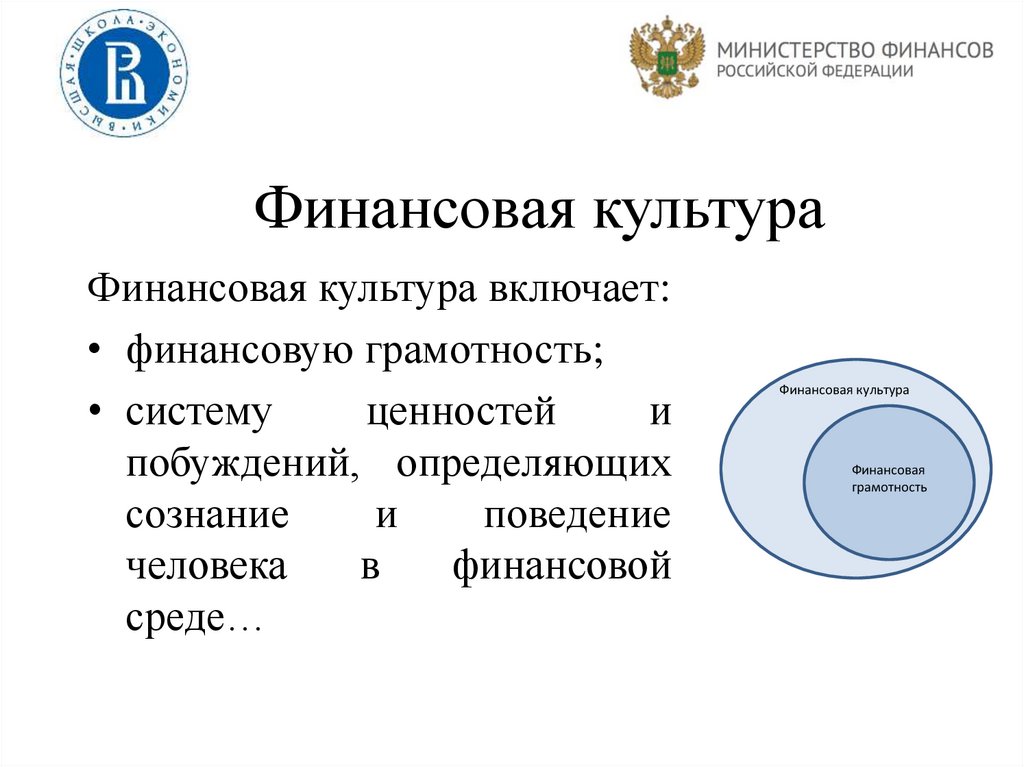 ВЫСШАЯ ШКОЛА ЭКОНОМИКИ

МИНИСТЕРСТВО ФИНАНСОВ
РОССИЙСКОЙ ФЕДЕРАЦИИ

Финансовая культура

Финансовая культура включает:
• финансовую грамотность;
• систему ценностей и побуждений, определяющих сознание и поведение человека в финансовой среде…

Финансовая культура

Финансовая грамотность